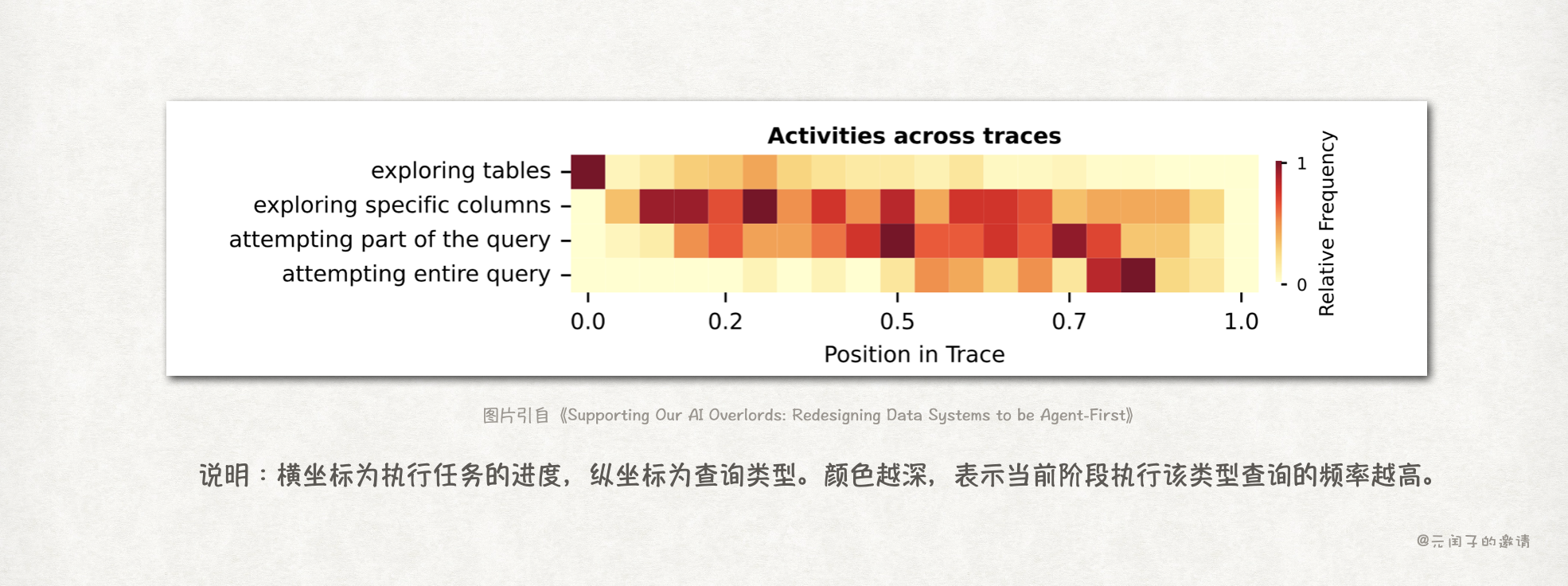 Activities across traces

exploring tables
exploring specific columns
attempting part of the query
attempting entire query

0.0
0.2
0.5
0.7
1.0

Position in Trace

1
0
Relative Frequency

图片引自《Supporting Our AI Overlords: Redesigning Data Systems to be Agent-First》

说明：横坐标为执行任务的进度，纵坐标为查询类型。颜色越深，表示当前阶段执行该类型查询的频率越高。

@元闰子的邀请